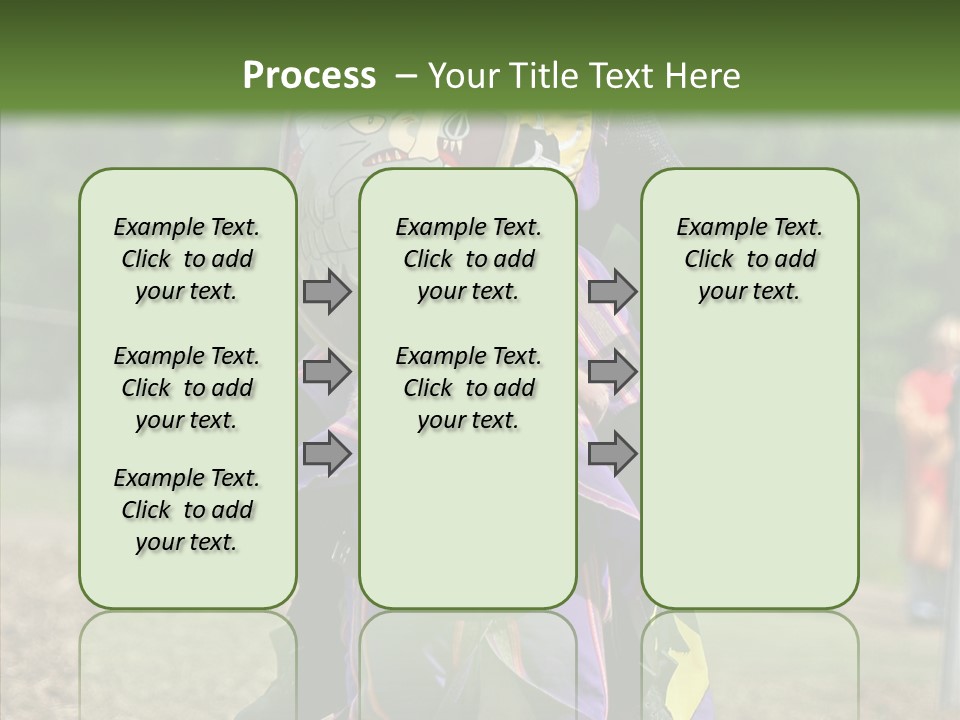 Process – Your Title Text Here

Example Text. Click to add your text.

Example Text. Click to add your text.

Example Text. Click to add your text.

Example Text. Click to add your text.

Example Text. Click to add your text.

Example Text. Click to add your text.